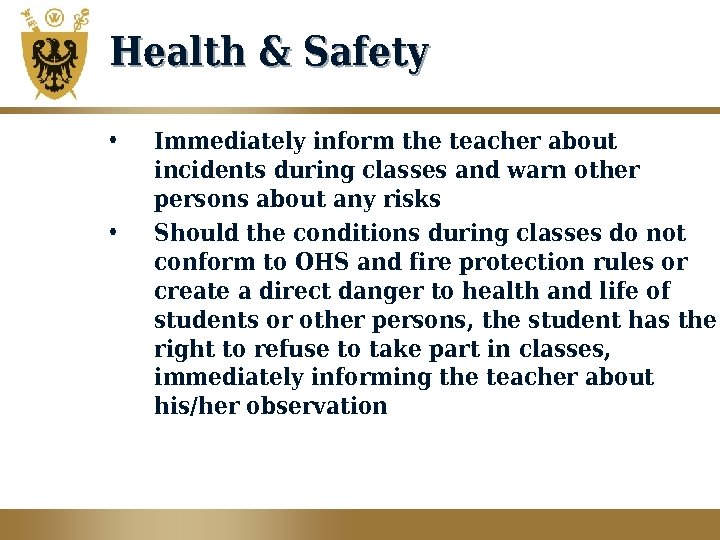 Health & Safety

• Immediately inform the teacher about incidents during classes and warn other persons about any risks

• Should the conditions during classes do not conform to OHS and fire protection rules or create a direct danger to health and life of students or other persons, the student has the right to refuse to take part in classes, immediately informing the teacher about his/her observation